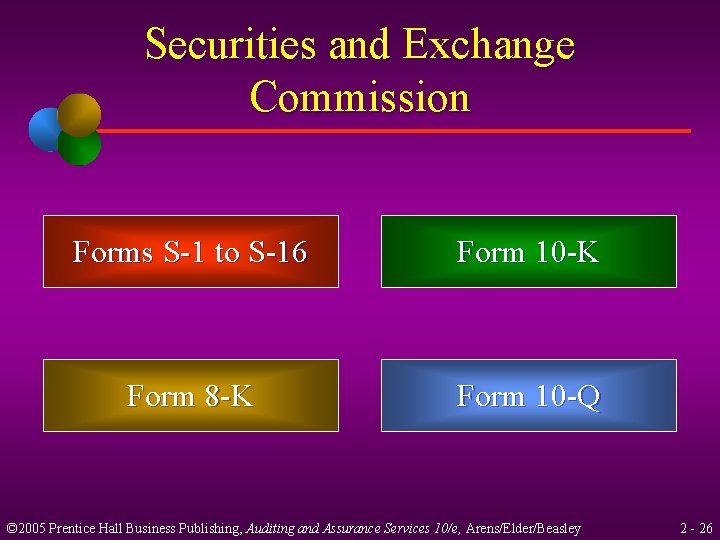 Securities and Exchange Commission

Forms S-1 to S-16

Form 10-K

Form 8-K

Form 10-Q

©2005 Prentice Hall Business Publishing, Auditing and Assurance Services 10/e, Arens/Elder/Beasley

2 - 26